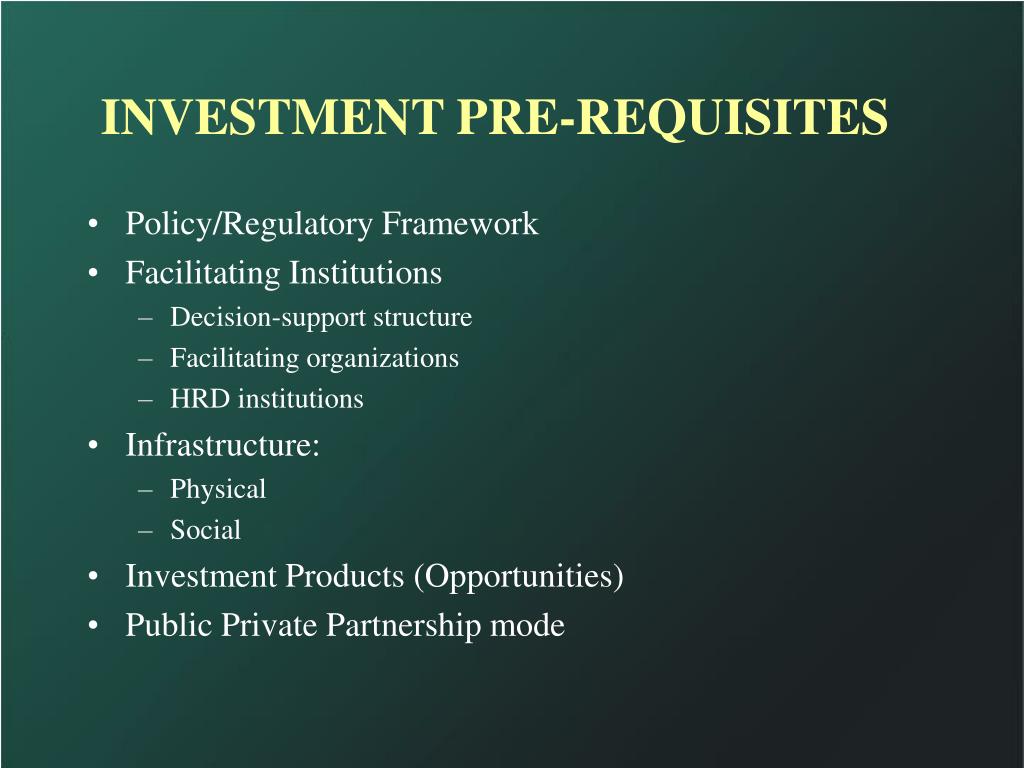 INVESTMENT PRE-REQUISITES

• Policy/Regulatory Framework
• Facilitating Institutions
  – Decision-support structure
  – Facilitating organizations
  – HRD institutions
• Infrastructure:
  – Physical
  – Social
• Investment Products (Opportunities)
• Public Private Partnership mode